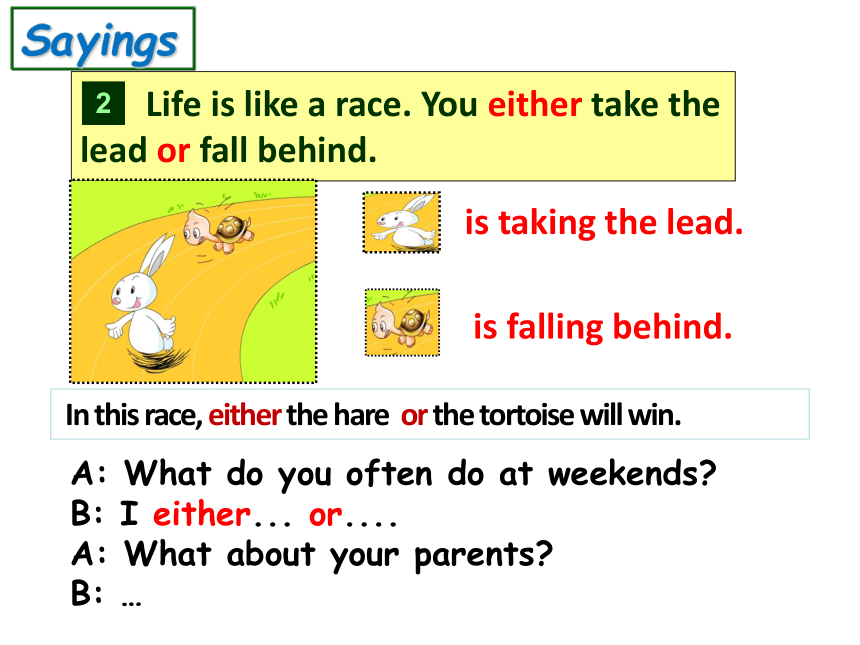 Sayings

2 Life is like a race. You either take the lead or fall behind.

is taking the lead.

is falling behind.

In this race, either the hare or the tortoise will win.

A: What do you often do at weekends?
B: I either... or....
A: What about your parents?
B: …